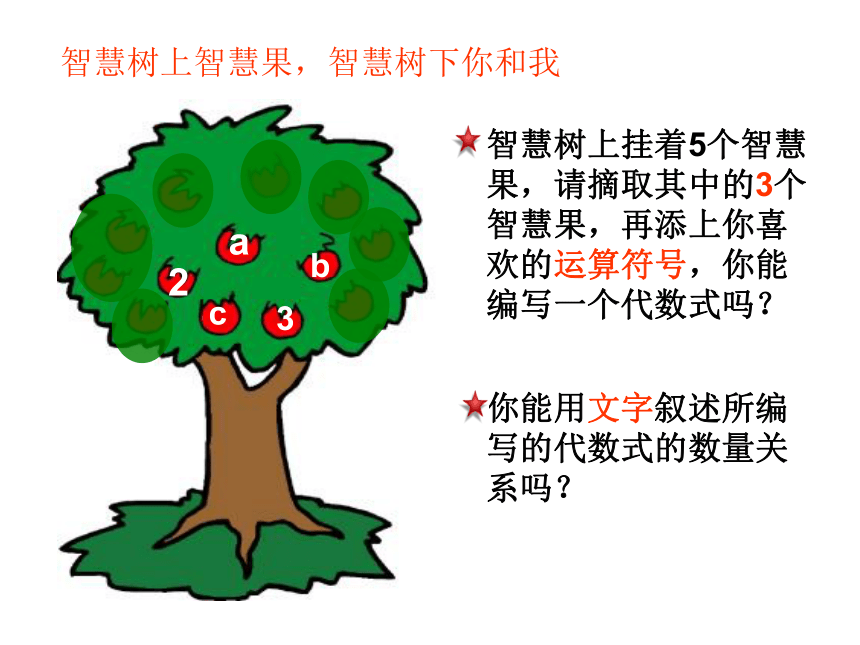 智慧树上智慧果，智慧树下你和我

a
b
2
c
3

智慧树上挂着5个智慧果，请摘取其中的3个智慧果，再添上你喜欢的运算符号，你能编写一个代数式吗？

你能用文字叙述所编写的代数式的数量关系吗？